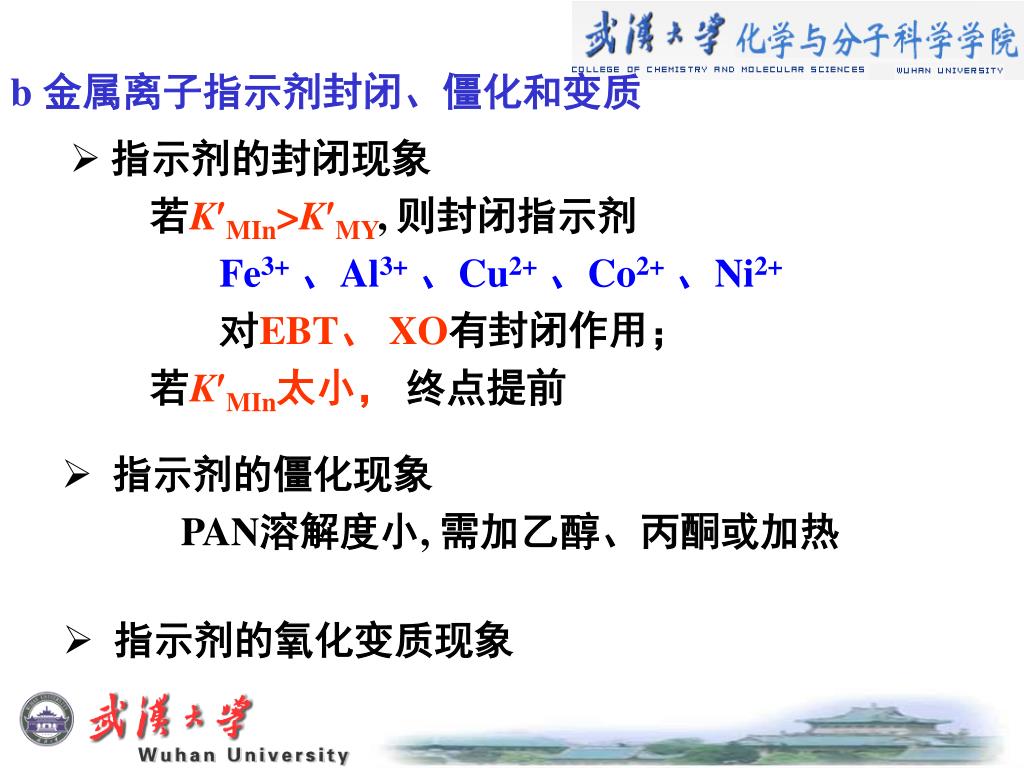 武漢大學 化学与分子科学学院
COLLEGE OF CHEMISTRY AND MOLECULAR SCIENCES WUHAN UNIVERSITY

b 金属离子指示剂封闭、僵化和变质

➢ 指示剂的封闭现象

若$K'_{MIn}>K'_{MY}$, 则封闭指示剂

$Fe^{3+}$ 、$Al^{3+}$ 、$Cu^{2+}$ 、$Co^{2+}$ 、$Ni^{2+}$

对EBT、 XO有封闭作用；

若$K'_{MIn}$太小， 终点提前

➢ 指示剂的僵化现象

PAN溶解度小, 需加乙醇、丙酮或加热

➢ 指示剂的氧化变质现象

武漢大學
Wuhan University